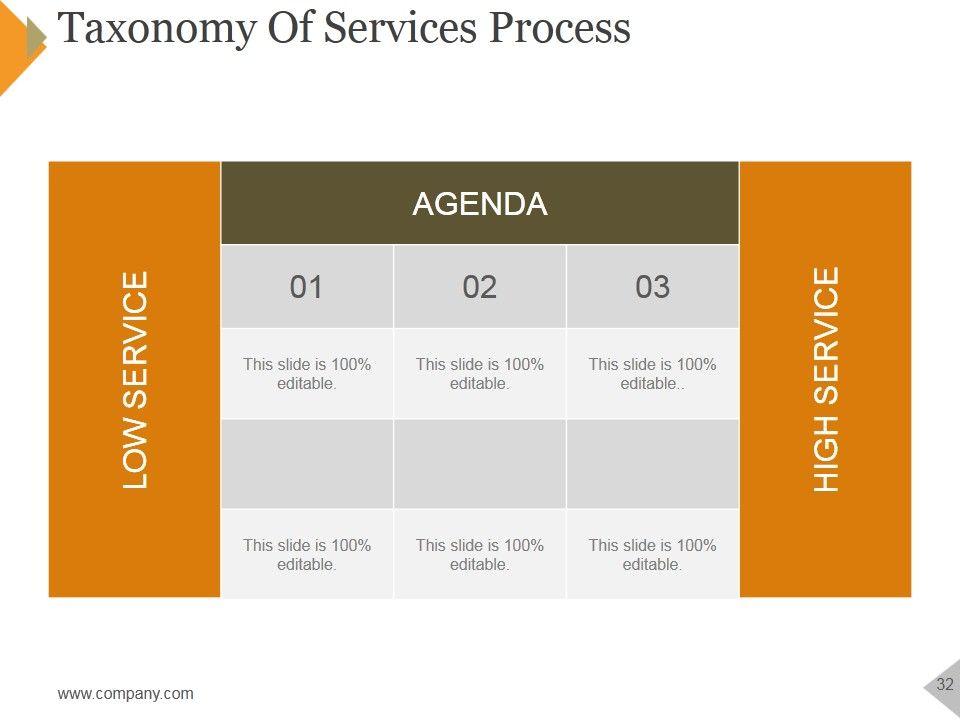 Taxonomy Of Services Process

LOW SERVICE

AGENDA

| 01 | 02 | 03 |
|---|---|---|
| This slide is 100% editable. | This slide is 100% editable. | This slide is 100% editable.. |
| | | |
| This slide is 100% editable. | This slide is 100% editable. | This slide is 100% editable. |

HIGH SERVICE

www.company.com

32